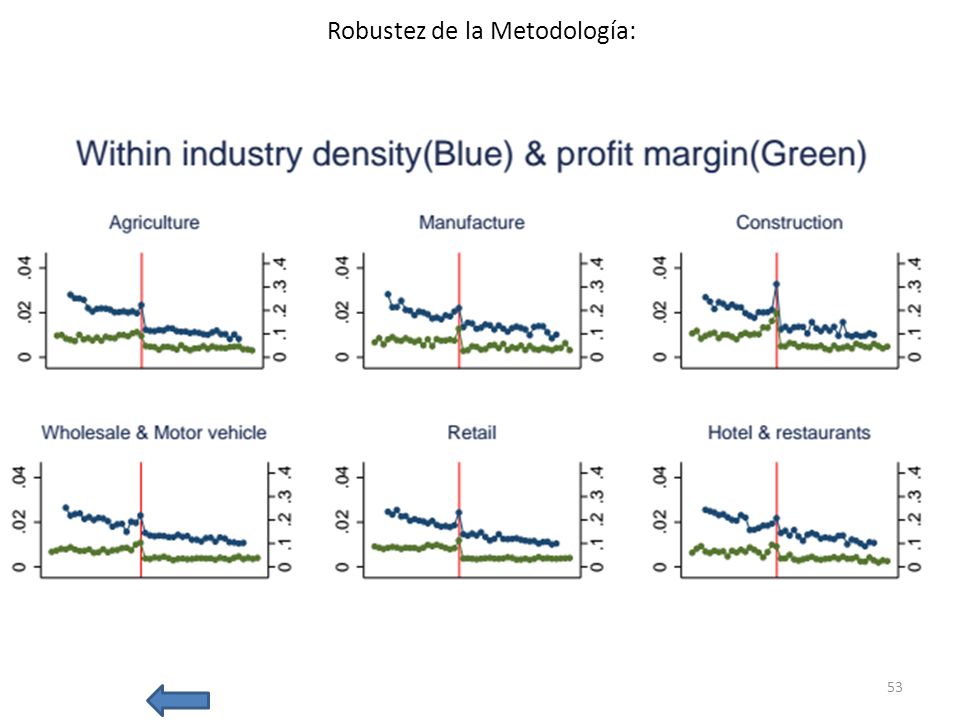 Robustez de la Metodología:

Within industry density(Blue) & profit margin(Green)

Agriculture

0 .02 .04

0 .1 .2 .3 .4

Manufacture

0 .02 .04

0 .1 .2 .3 .4

Construction

0 .02 .04

0 .1 .2 .3 .4

Wholesale & Motor vehicle

0 .02 .04

0 .1 .2 .3 .4

Retail

0 .02 .04

0 .1 .2 .3 .4

Hotel & restaurants

0 .02 .04

0 .1 .2 .3 .4

53